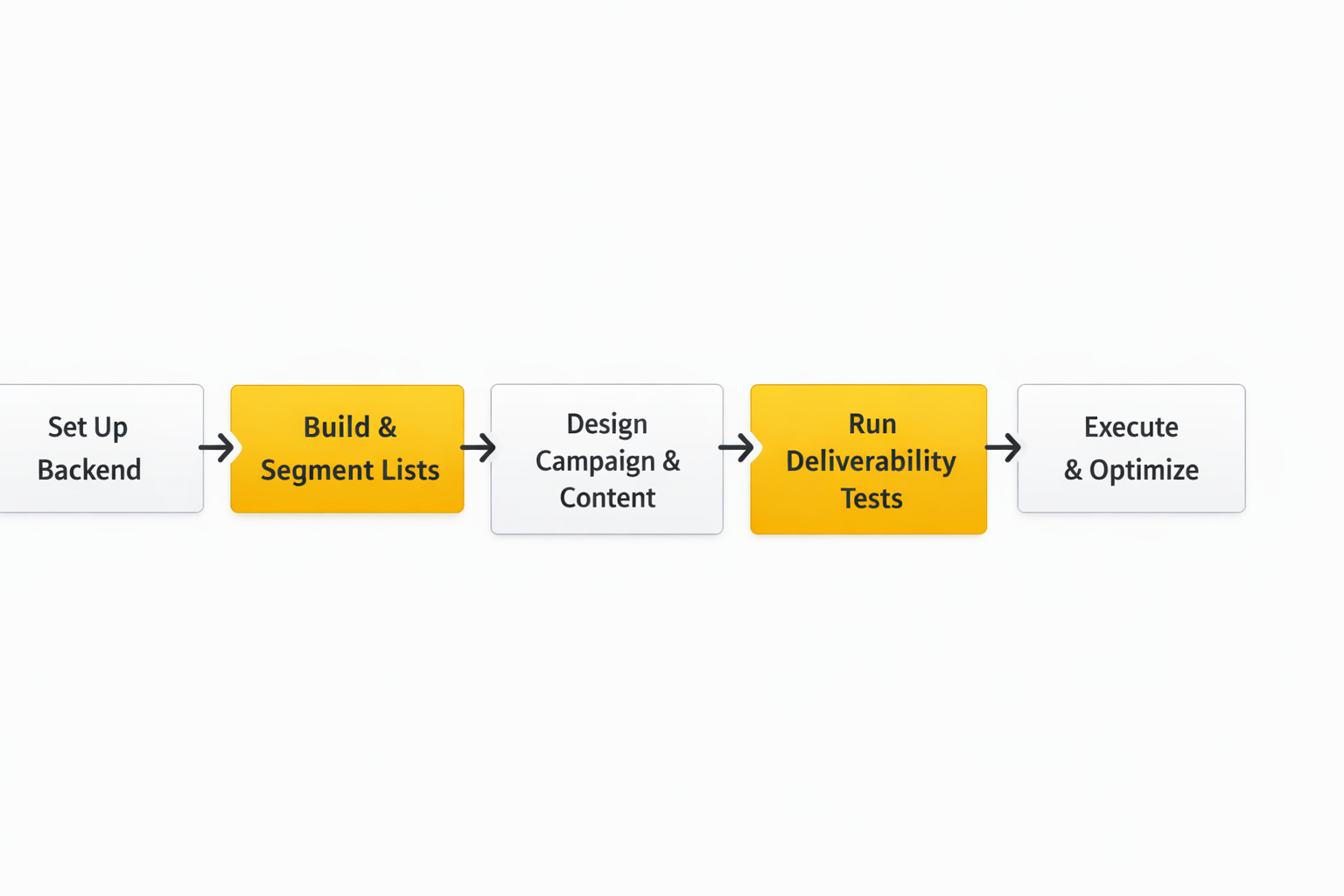 Set Up Backend

Build & Segment Lists

Design Campaign & Content

Run Deliverability Tests

Execute & Optimize